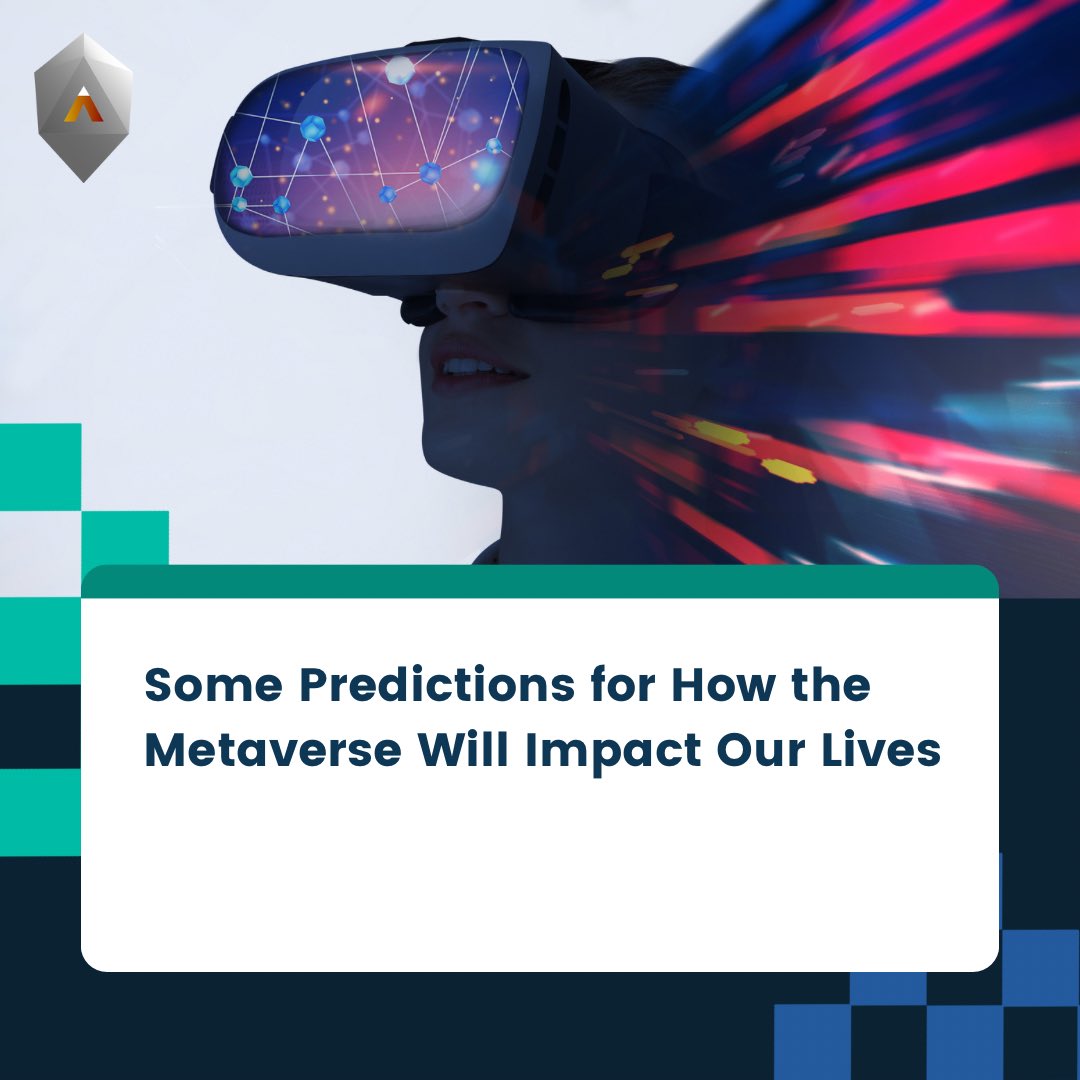 Some Predictions for How the Metaverse Will Impact Our Lives